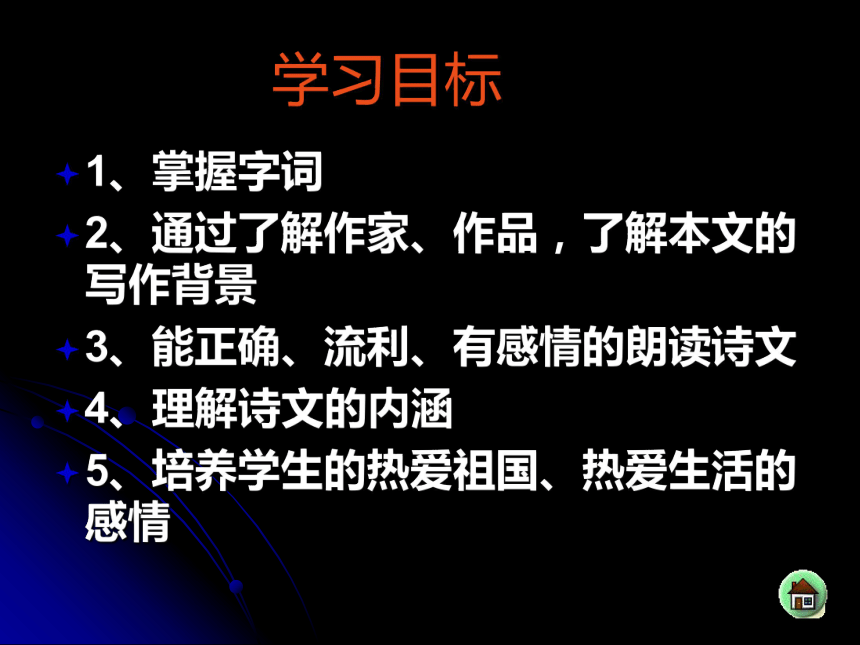 学习目标

1、掌握字词

2、通过了解作家、作品，了解本文的写作背景

3、能正确、流利、有感情的朗读诗文

4、理解诗文的内涵

5、培养学生的热爱祖国、热爱生活的感情